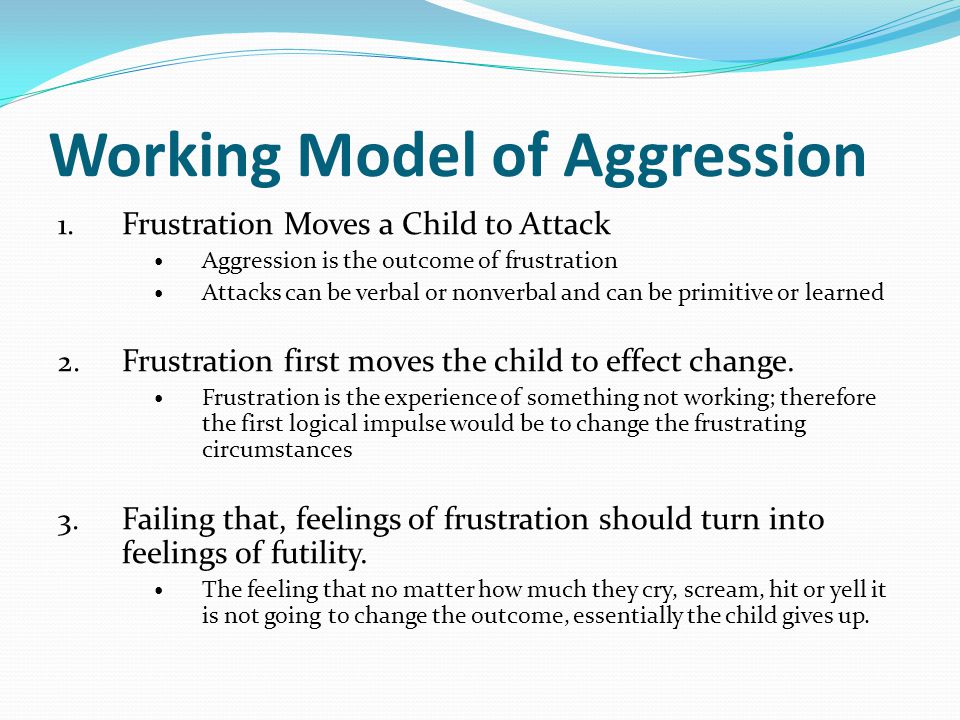 Working Model of Aggression

1. Frustration Moves a Child to Attack
• Aggression is the outcome of frustration
• Attacks can be verbal or nonverbal and can be primitive or learned

2. Frustration first moves the child to effect change.
• Frustration is the experience of something not working; therefore the first logical impulse would be to change the frustrating circumstances

3. Failing that, feelings of frustration should turn into feelings of futility.
• The feeling that no matter how much they cry, scream, hit or yell it is not going to change the outcome, essentially the child gives up.